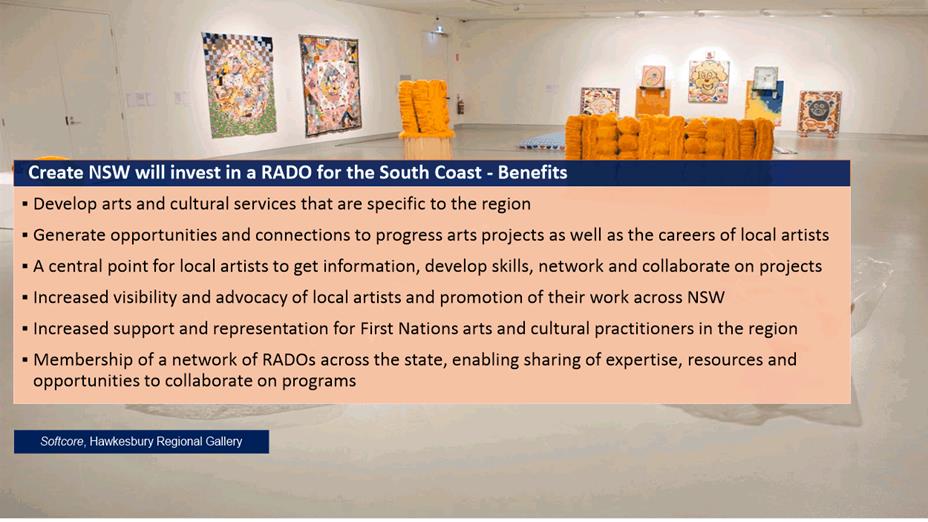 Create NSW will invest in a RADO for the South Coast - Benefits

▪ Develop arts and cultural services that are specific to the region

▪ Generate opportunities and connections to progress arts projects as well as the careers of local artists

▪ A central point for local artists to get information, develop skills, network and collaborate on projects

▪ Increased visibility and advocacy of local artists and promotion of their work across NSW

▪ Increased support and representation for First Nations arts and cultural practitioners in the region

▪ Membership of a network of RADOs across the state, enabling sharing of expertise, resources and opportunities to collaborate on programs

Softcore, Hawkesbury Regional Gallery